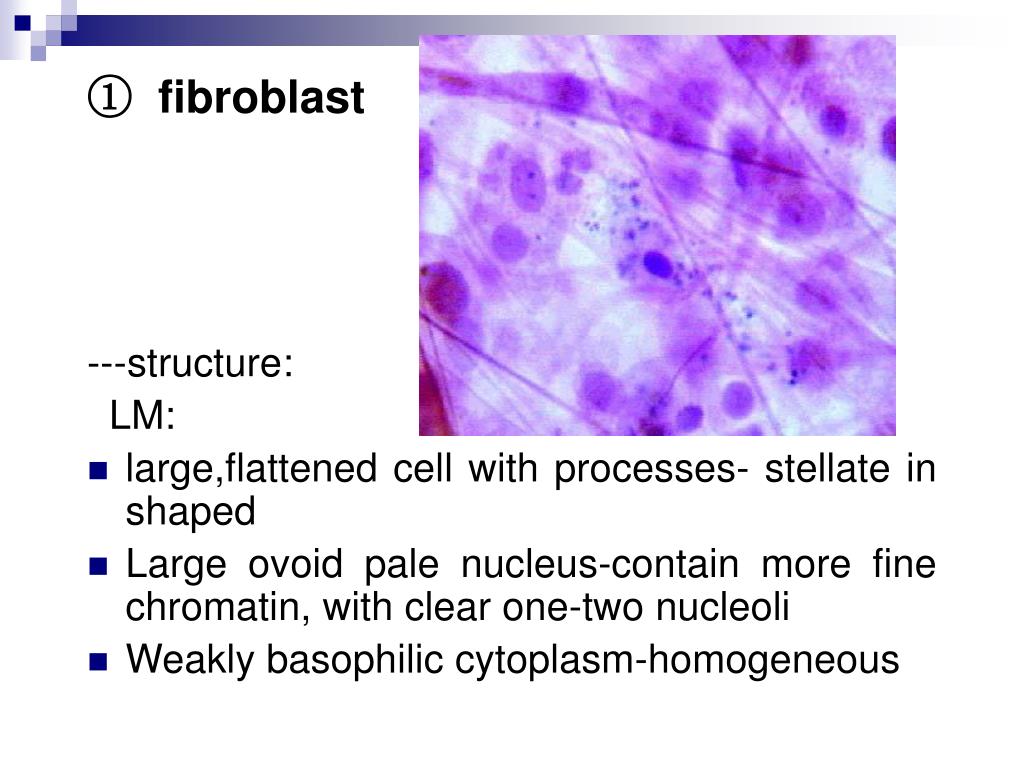 ① fibroblast

---structure:
LM:

- large,flattened cell with processes- stellate in shaped
- Large ovoid pale nucleus-contain more fine chromatin, with clear one-two nucleoli
- Weakly basophilic cytoplasm-homogeneous